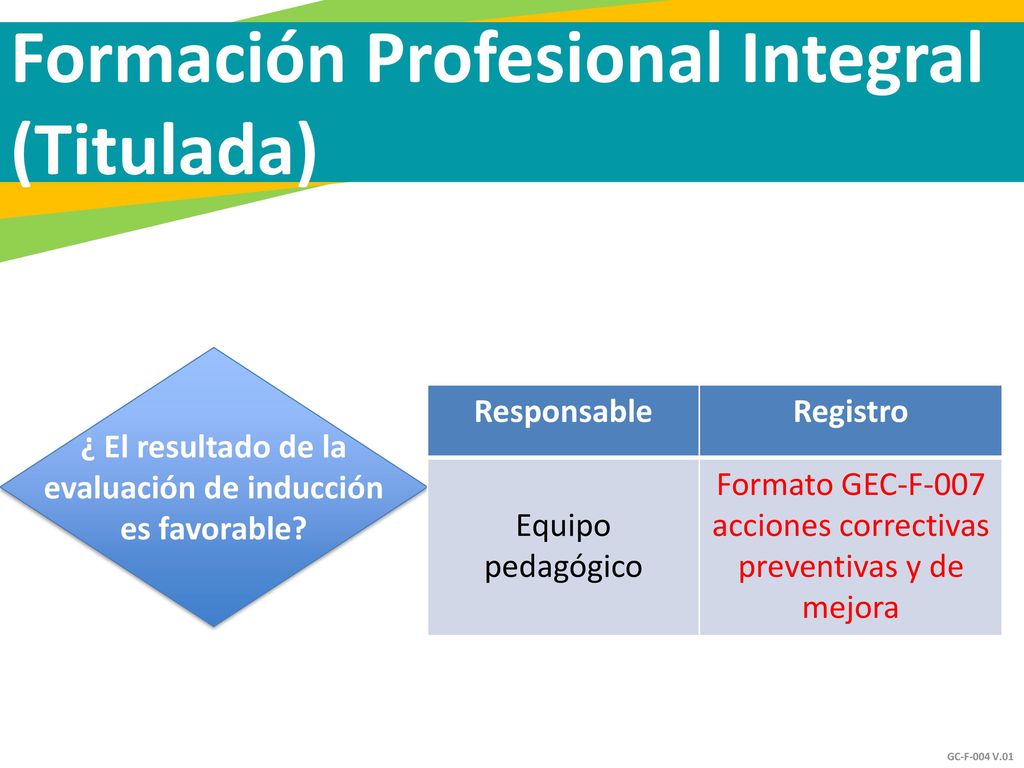 Formación Profesional Integral (Titulada)

¿ El resultado de la evaluación de inducción es favorable?

| Responsable | Registro |
|---|---|
| Equipo pedagógico | Formato GEC-F-007 acciones correctivas preventivas y de mejora |

GC-F-004 V.01